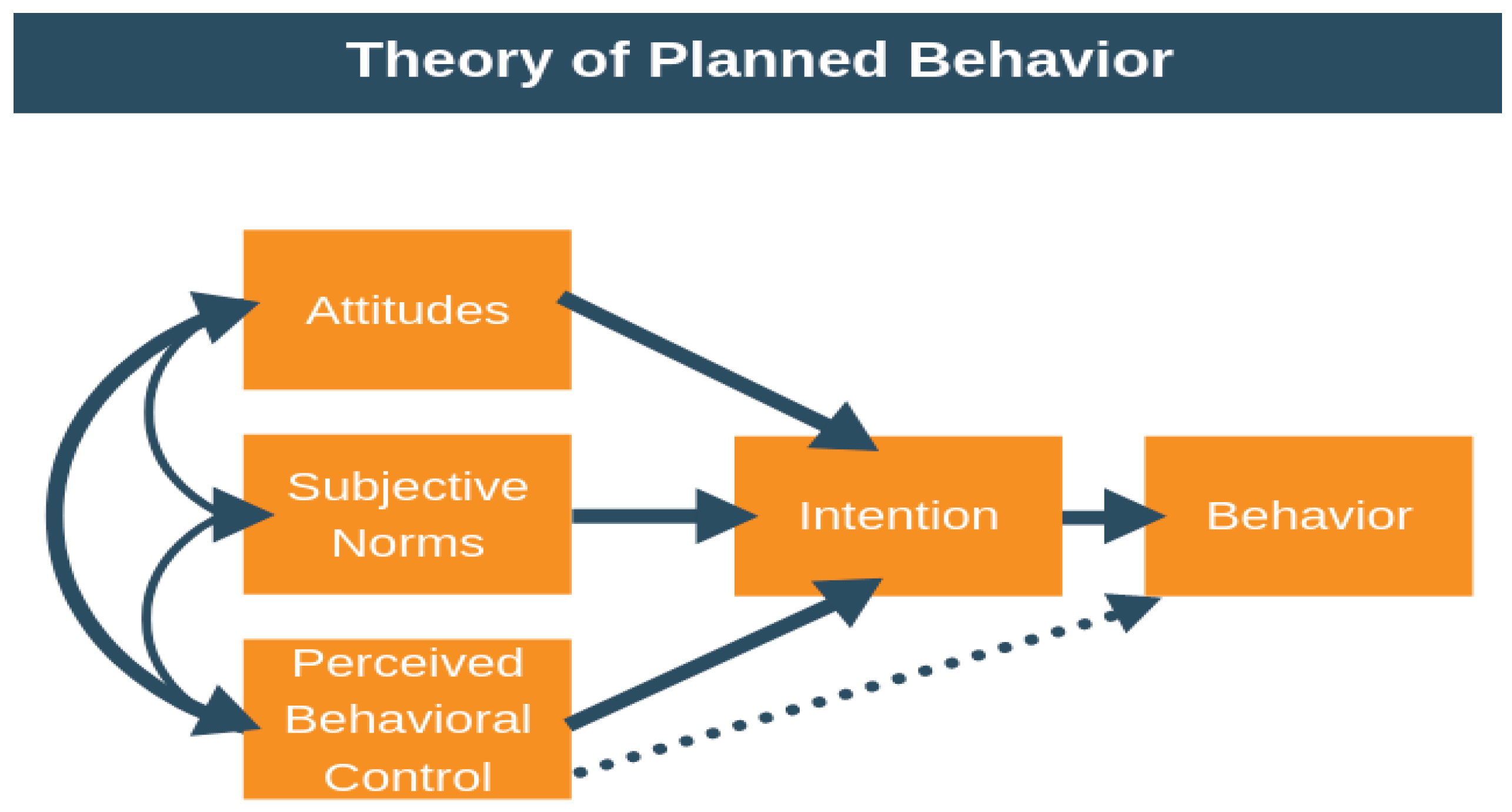 Theory of Planned Behavior

Attitudes

Subjective Norms

Perceived Behavioral Control

Intention

Behavior